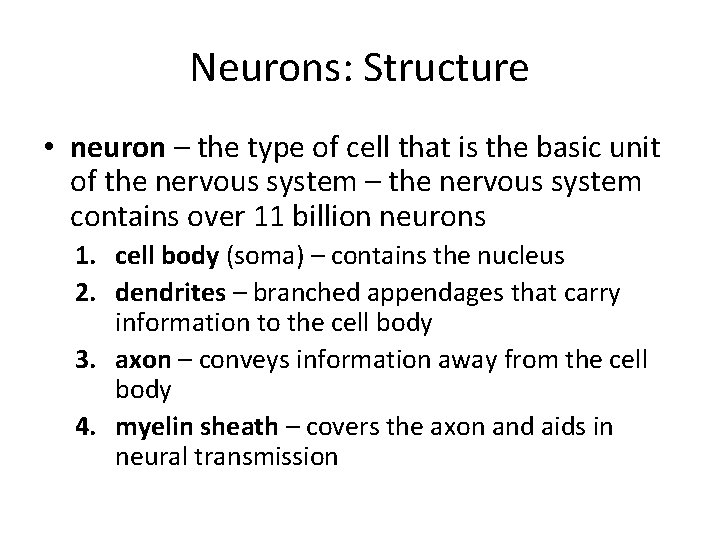 Neurons: Structure

• neuron – the type of cell that is the basic unit of the nervous system – the nervous system contains over 11 billion neurons

1. cell body (soma) – contains the nucleus
2. dendrites – branched appendages that carry information to the cell body
3. axon – conveys information away from the cell body
4. myelin sheath – covers the axon and aids in neural transmission